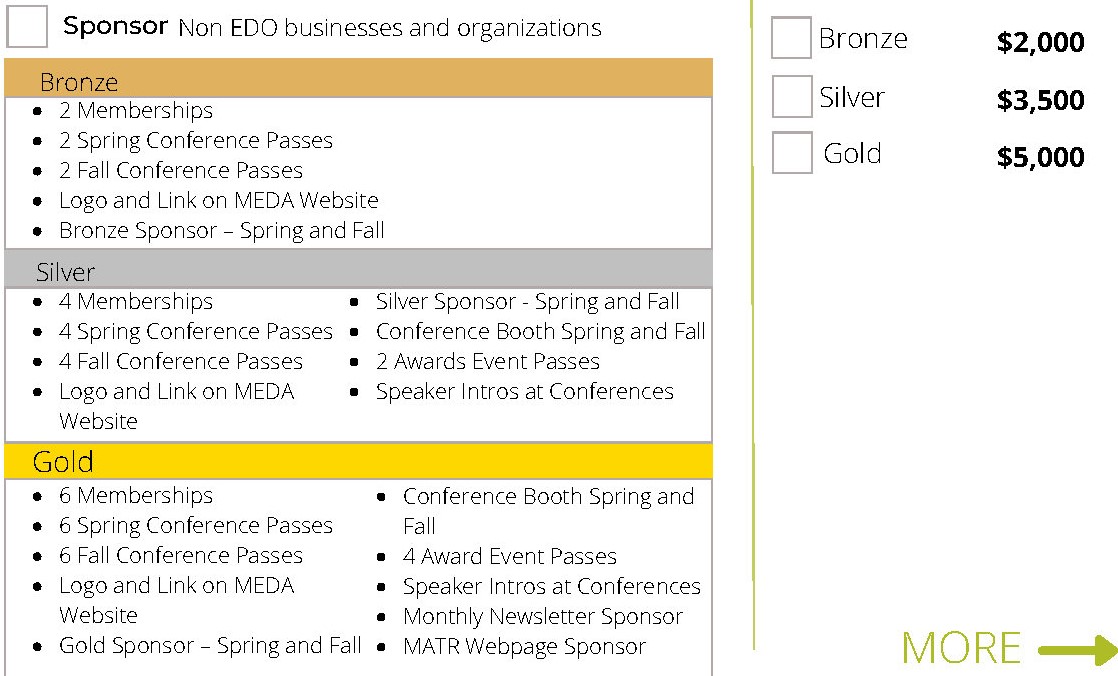 Sponsor Non EDO businesses and organizations

Bronze
- 2 Memberships
- 2 Spring Conference Passes
- 2 Fall Conference Passes
- Logo and Link on MEDA Website
- Bronze Sponsor – Spring and Fall

Silver
- 4 Memberships
- 4 Spring Conference Passes
- 4 Fall Conference Passes
- Logo and Link on MEDA Website

- Silver Sponsor - Spring and Fall
- Conference Booth Spring and Fall
- 2 Awards Event Passes
- Speaker Intros at Conferences

Gold
- 6 Memberships
- 6 Spring Conference Passes
- 6 Fall Conference Passes
- Logo and Link on MEDA Website
- Gold Sponsor – Spring and Fall

- Conference Booth Spring and Fall
- 4 Award Event Passes
- Speaker Intros at Conferences
- Monthly Newsletter Sponsor
- MATR Webpage Sponsor

Bronze $2,000
Silver $3,500
Gold $5,000

MORE